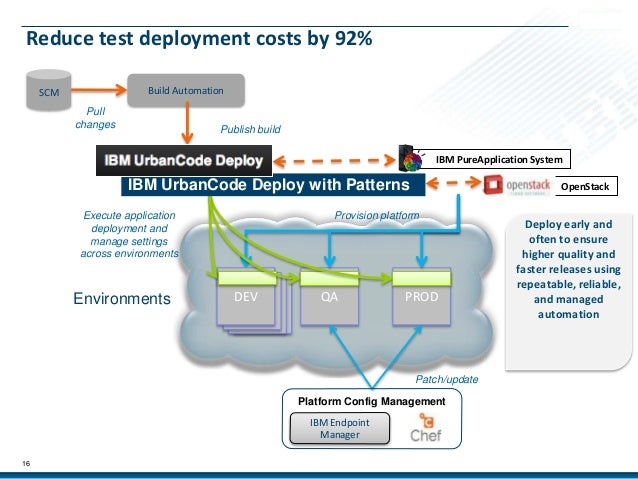 Reduce test deployment costs by 92%

SCM

Build Automation

Pull changes

Publish build

IBM UrbanCode Deploy

IBM PureApplication System

IBM UrbanCode Deploy with Patterns

openstack

OpenStack

Execute application deployment and manage settings across environments

Provision platform

Deploy early and often to ensure higher quality and faster releases using repeatable, reliable, and managed automation

Environments

DEV

QA

PROD

Patch/update

Platform Config Management

IBM Endpoint Manager

Chef

16